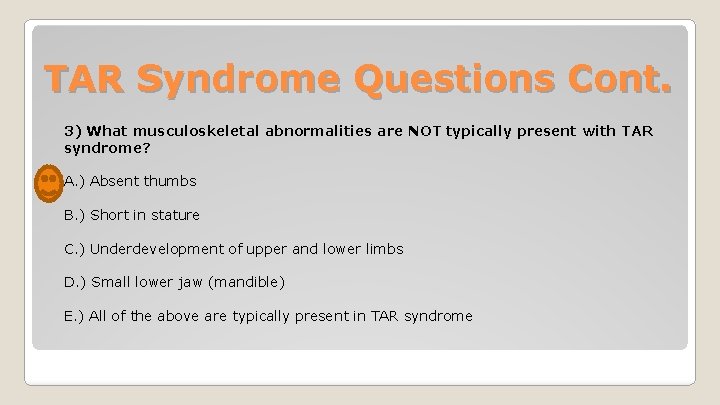 TAR Syndrome Questions Cont.

3) What musculoskeletal abnormalities are NOT typically present with TAR syndrome?

A.) Absent thumbs

B.) Short in stature

C.) Underdevelopment of upper and lower limbs

D.) Small lower jaw (mandible)

E.) All of the above are typically present in TAR syndrome